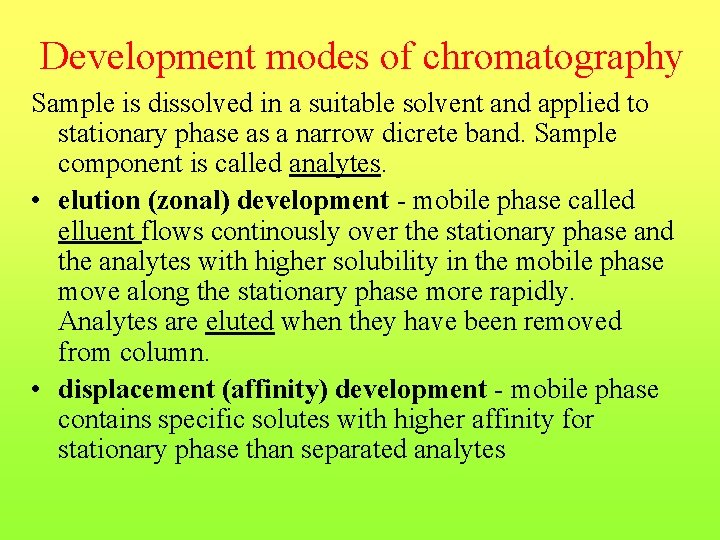 Development modes of chromatography

Sample is dissolved in a suitable solvent and applied to stationary phase as a narrow dicrete band. Sample component is called analytes.

• elution (zonal) development - mobile phase called elluent flows continously over the stationary phase and the analytes with higher solubility in the mobile phase move along the stationary phase more rapidly. Analytes are eluted when they have been removed from column.

• displacement (affinity) development - mobile phase contains specific solutes with higher affinity for stationary phase than separated analytes